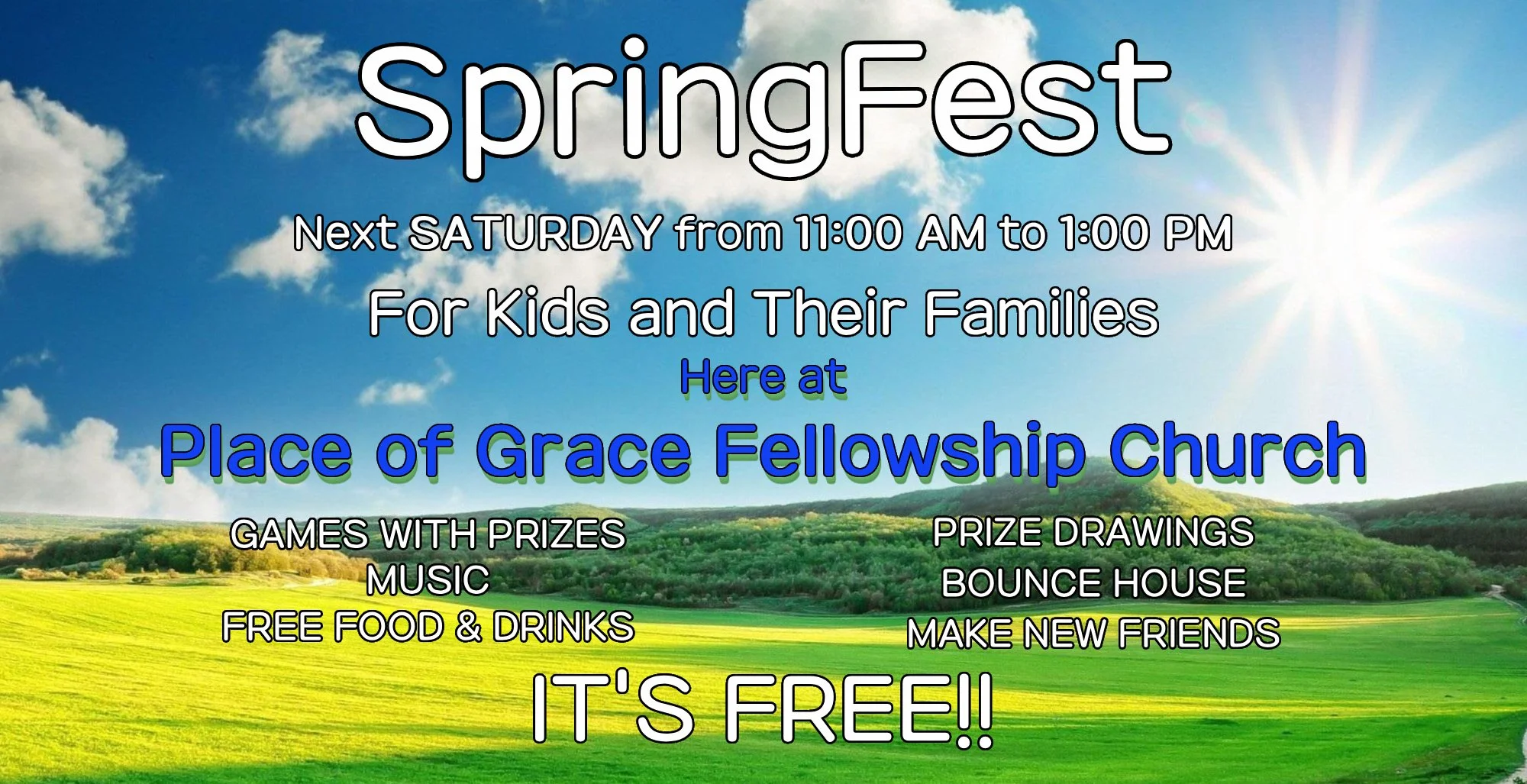 SpringFest

Next SATURDAY from 11:00 AM to 1:00 PM

For Kids and Their Families

Here at

Place of Grace Fellowship Church

GAMES WITH PRIZES
MUSIC
FREE FOOD & DRINKS

PRIZE DRAWINGS
BOUNCE HOUSE
MAKE NEW FRIENDS

IT'S FREE!!